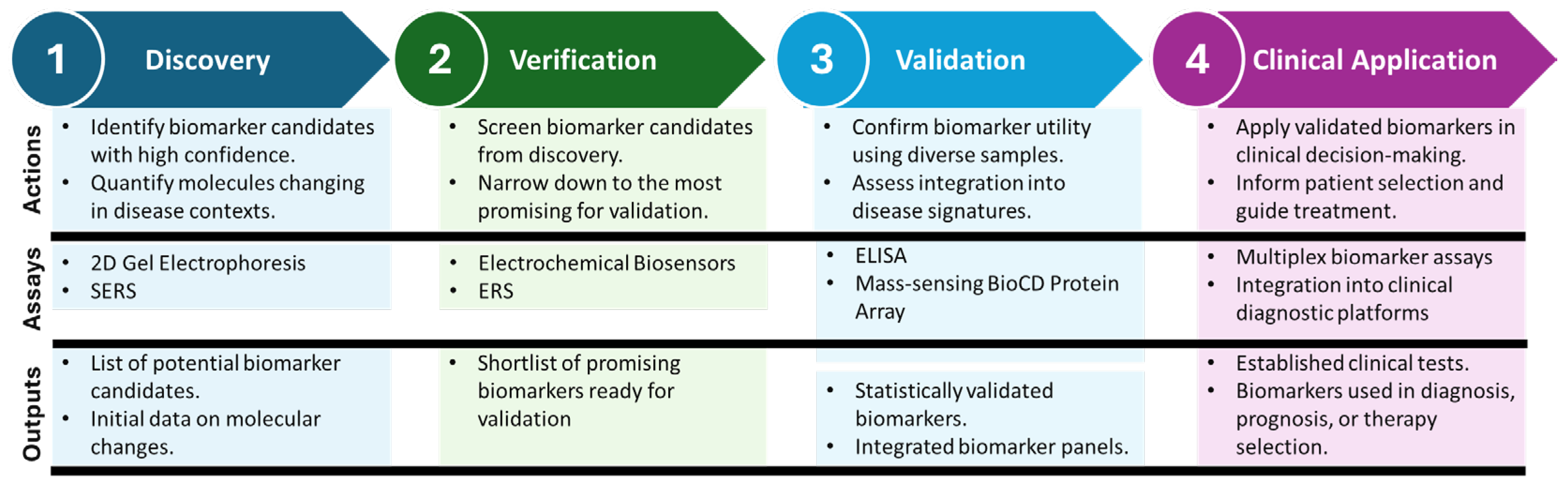 |  | 1 Discovery | 2 Verification | 3 Validation | 4 Clinical Application |
|---|---|---|---|---|
| Actions | • Identify biomarker candidates with high confidence. • Quantify molecules changing in disease contexts. | • Screen biomarker candidates from discovery. • Narrow down to the most promising for validation. | • Confirm biomarker utility using diverse samples. • Assess integration into disease signatures. | • Apply validated biomarkers in clinical decision-making. • Inform patient selection and guide treatment. |
| Assays | • 2D Gel Electrophoresis • SERS | • Electrochemical Biosensors • ERS | • ELISA • Mass-sensing BioCD Protein Array | • Multiplex biomarker assays • Integration into clinical diagnostic platforms |
| Outputs | • List of potential biomarker candidates. • Initial data on molecular changes. | • Shortlist of promising biomarkers ready for validation | • Statistically validated biomarkers. • Integrated biomarker panels. | • Established clinical tests. • Biomarkers used in diagnosis, prognosis, or therapy selection. |